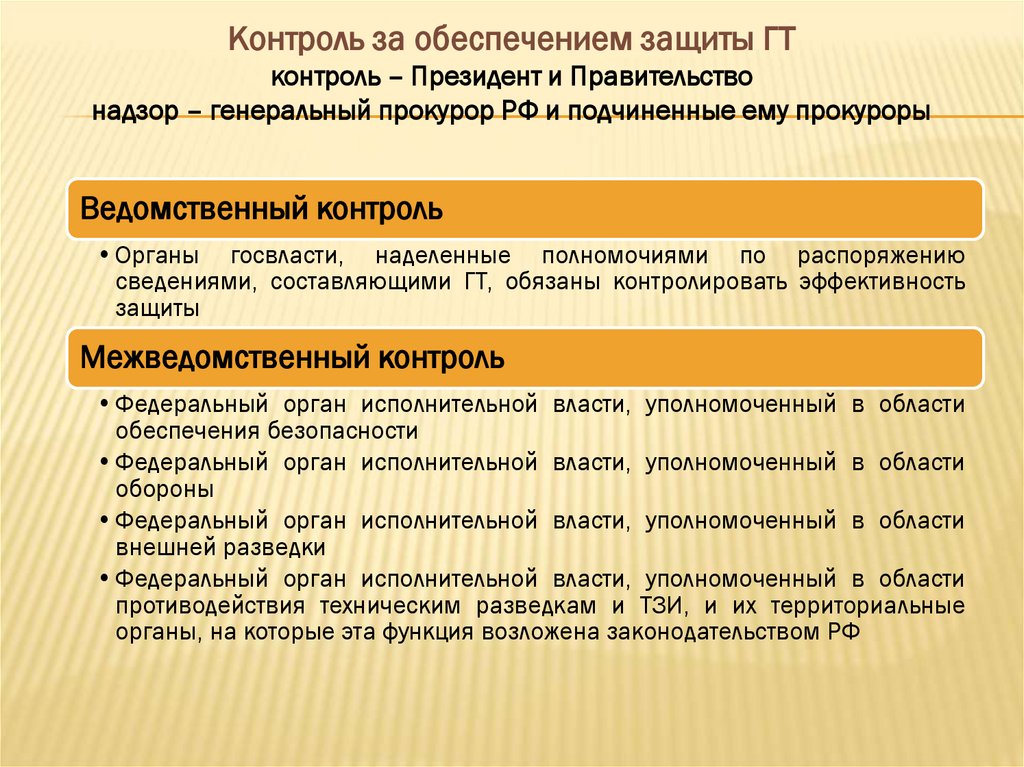 Контроль за обеспечением защиты ГТ
контроль – Президент и Правительство
надзор – генеральный прокурор РФ и подчиненные ему прокуроры

Ведомственный контроль

• Органы госвласти, наделенные полномочиями по распоряжению сведениями, составляющими ГТ, обязаны контролировать эффективность защиты

Межведомственный контроль

• Федеральный орган исполнительной власти, уполномоченный в области обеспечения безопасности
• Федеральный орган исполнительной власти, уполномоченный в области обороны
• Федеральный орган исполнительной власти, уполномоченный в области внешней разведки
• Федеральный орган исполнительной власти, уполномоченный в области противодействия техническим разведкам и ТЗИ, и их территориальные органы, на которые эта функция возложена законодательством РФ